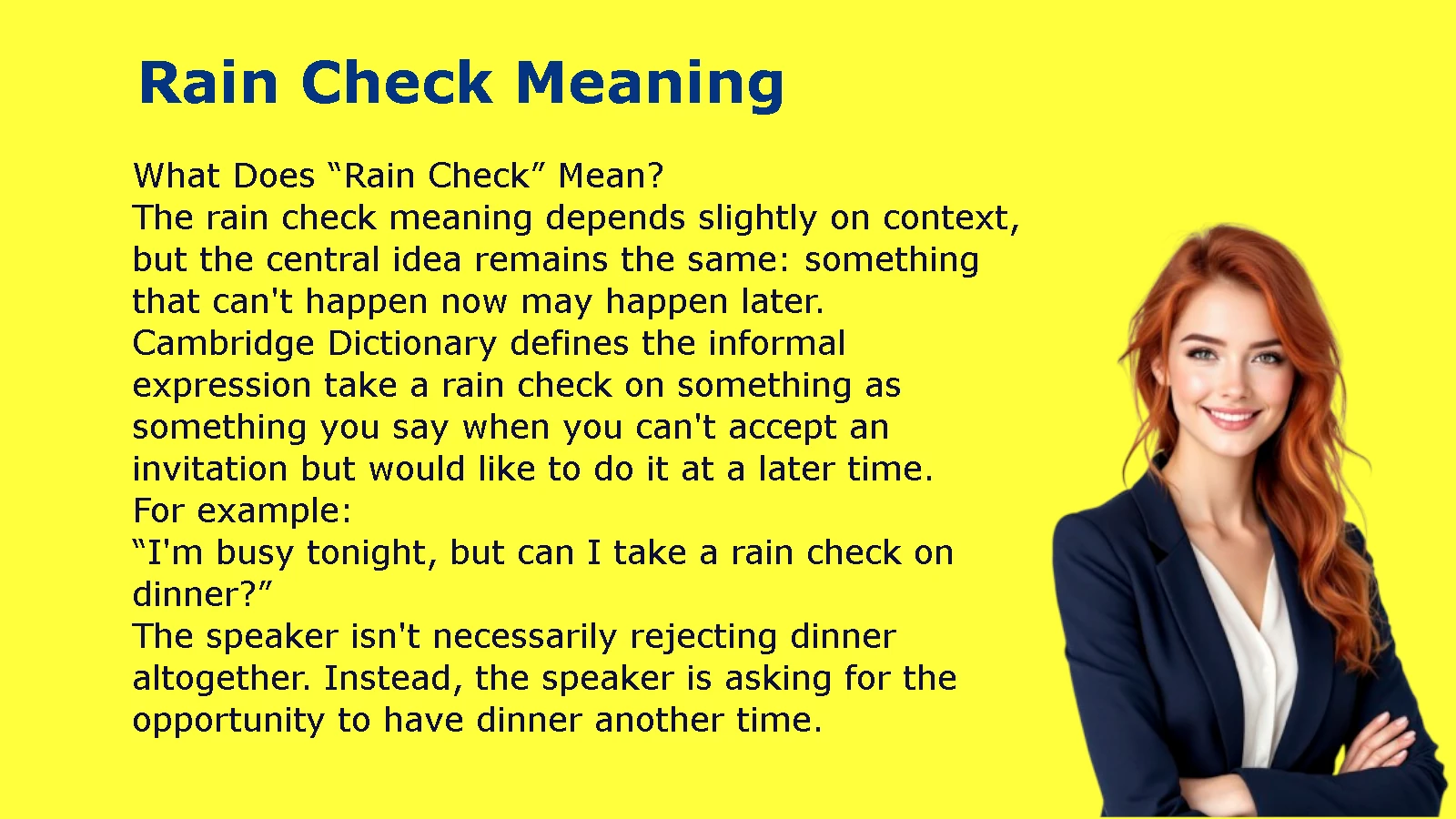 Rain Check Meaning

What Does “Rain Check” Mean?
The rain check meaning depends slightly on context, but the central idea remains the same: something that can't happen now may happen later.
Cambridge Dictionary defines the informal expression take a rain check on something as something you say when you can't accept an invitation but would like to do it at a later time.
For example:
“I'm busy tonight, but can I take a rain check on dinner?”
The speaker isn't necessarily rejecting dinner altogether. Instead, the speaker is asking for the opportunity to have dinner another time.